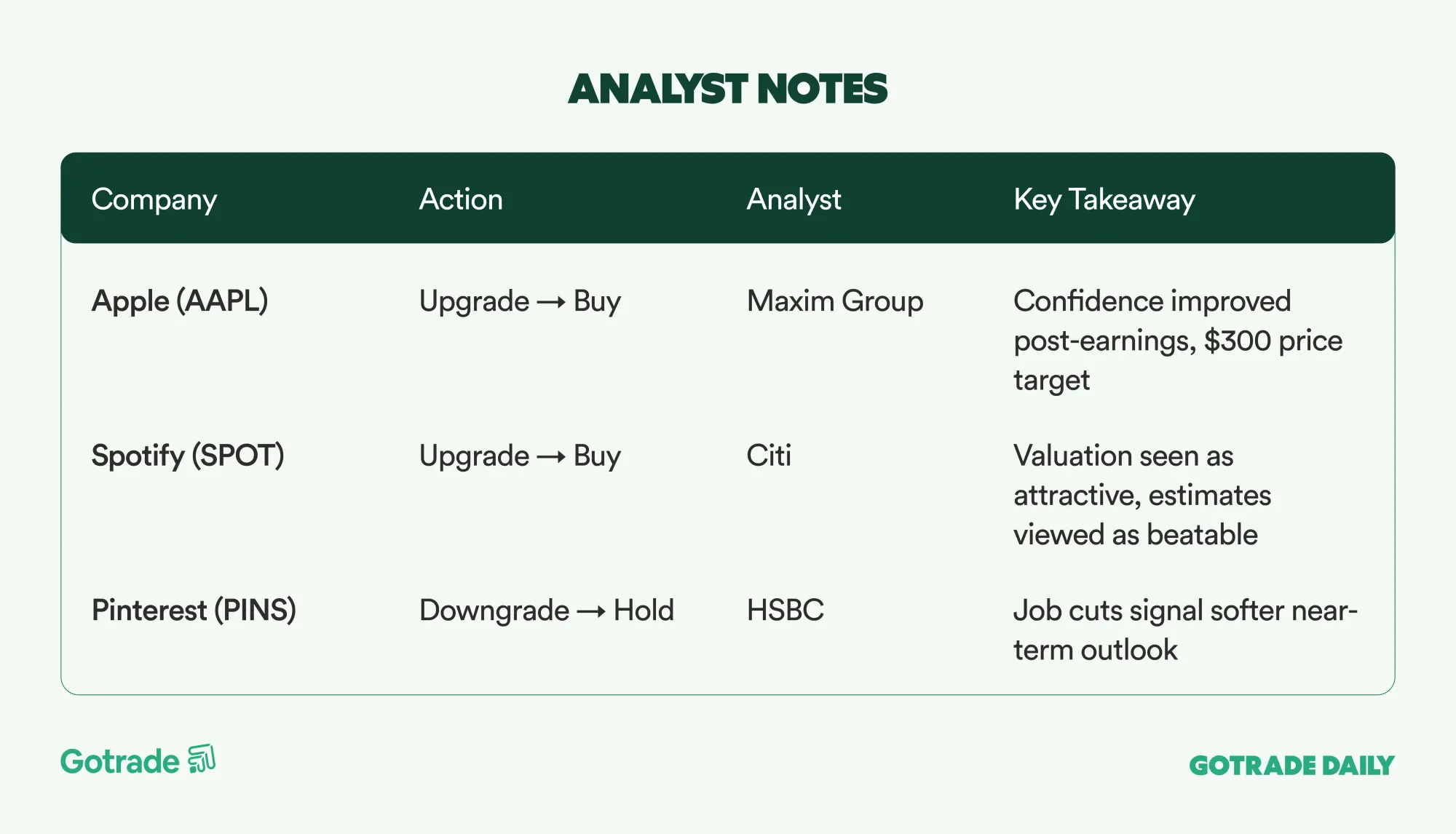 ANALYST NOTES

| Company | Action | Analyst | Key Takeaway |
|---|---|---|---|
| Apple (AAPL) | Upgrade → Buy | Maxim Group | Confidence improved post-earnings, \$300 price target |
| Spotify (SPOT) | Upgrade → Buy | Citi | Valuation seen as attractive, estimates viewed as beatable |
| Pinterest (PINS) | Downgrade → Hold | HSBC | Job cuts signal softer near-term outlook |

Gotrade

GOTRADE DAILY